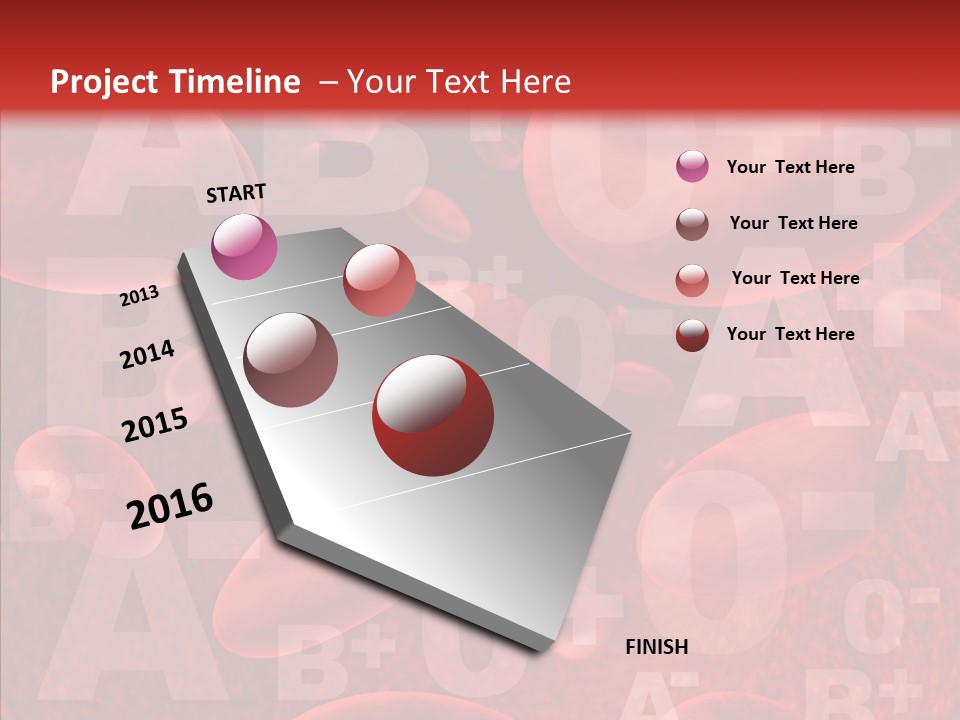 Project Timeline – Your Text Here

START

2013

2014

2015

2016

FINISH

Your Text Here

Your Text Here

Your Text Here

Your Text Here